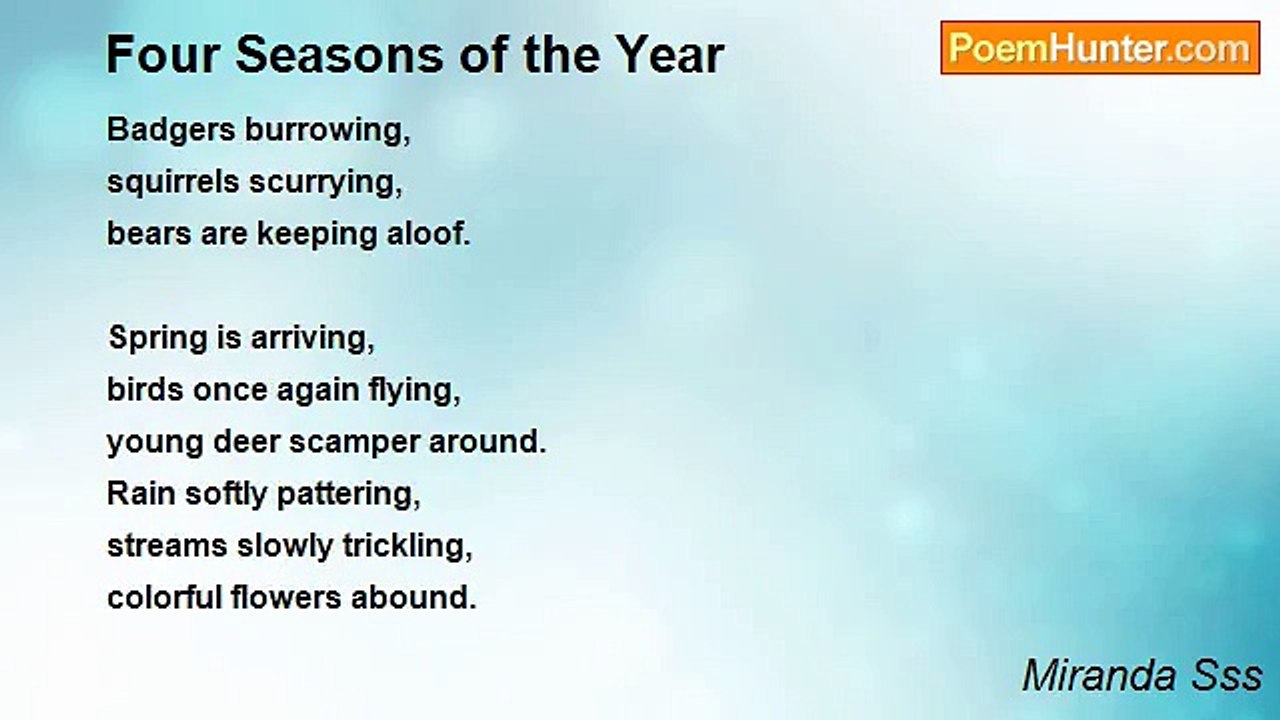 Four Seasons of the Year

PoemHunter.com

Badgers burrowing,
squirrels scurrying,
bears are keeping aloof.

Spring is arriving,
birds once again flying,
young deer scamper around.
Rain softly pattering,
streams slowly trickling,
colorful flowers abound.

Miranda Sss